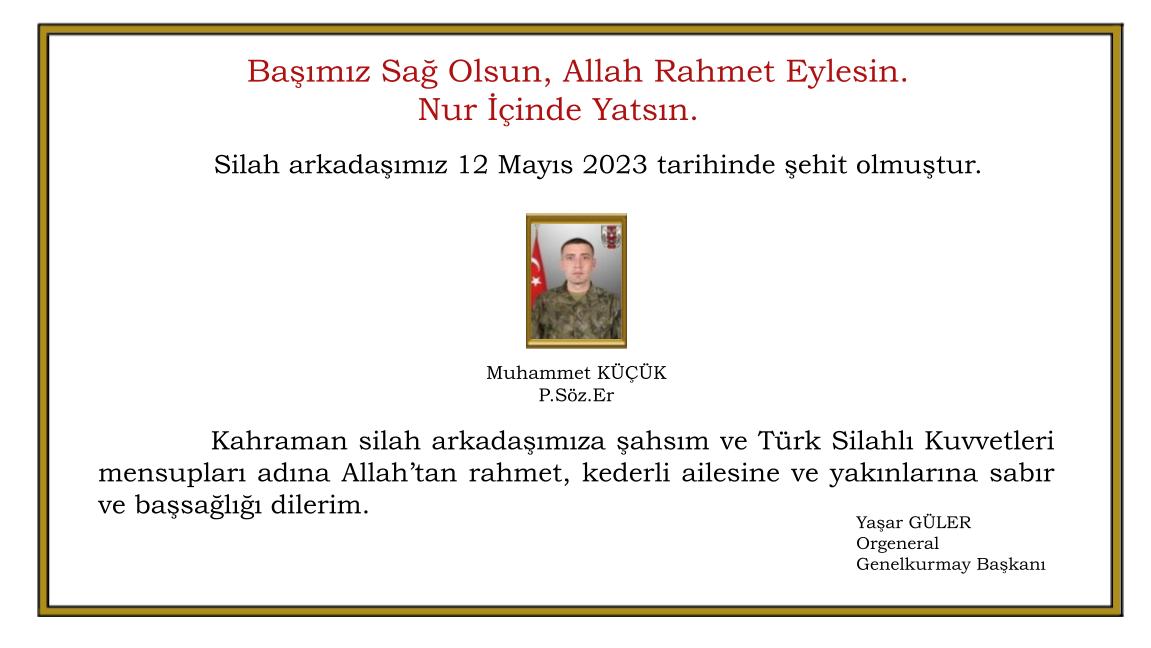 Başımız Sağ Olsun, Allah Rahmet Eylesin.
Nur İçinde Yatsın.

Silah arkadaşımız 12 Mayıs 2023 tarihinde şehit olmuştur.

Muhammet KÜÇÜK
P.Söz.Er

Kahraman silah arkadaşımıza şahsım ve Türk Silahlı Kuvvetleri mensupları adına Allah'tan rahmet, kederli ailesine ve yakınlarına sabır ve başsağlığı dilerim.

Yaşar GÜLER
Orgeneral
Genelkurmay Başkanı